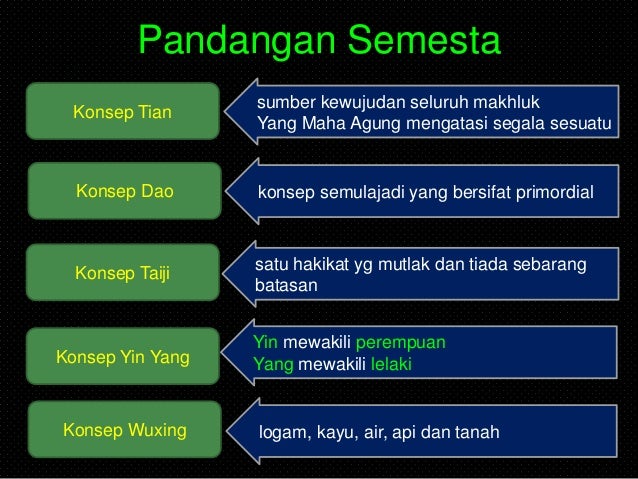 Pandangan Semesta

Konsep Tian

sumber kewujudan seluruh makhluk
Yang Maha Agung mengatasi segala sesuatu

Konsep Dao

konsep semulajadi yang bersifat primordial

Konsep Taiji

satu hakikat yg mutlak dan tiada sebarang batasan

Konsep Yin Yang

Yin mewakili perempuan
Yang mewakili lelaki

Konsep Wuxing

logam, kayu, air, api dan tanah